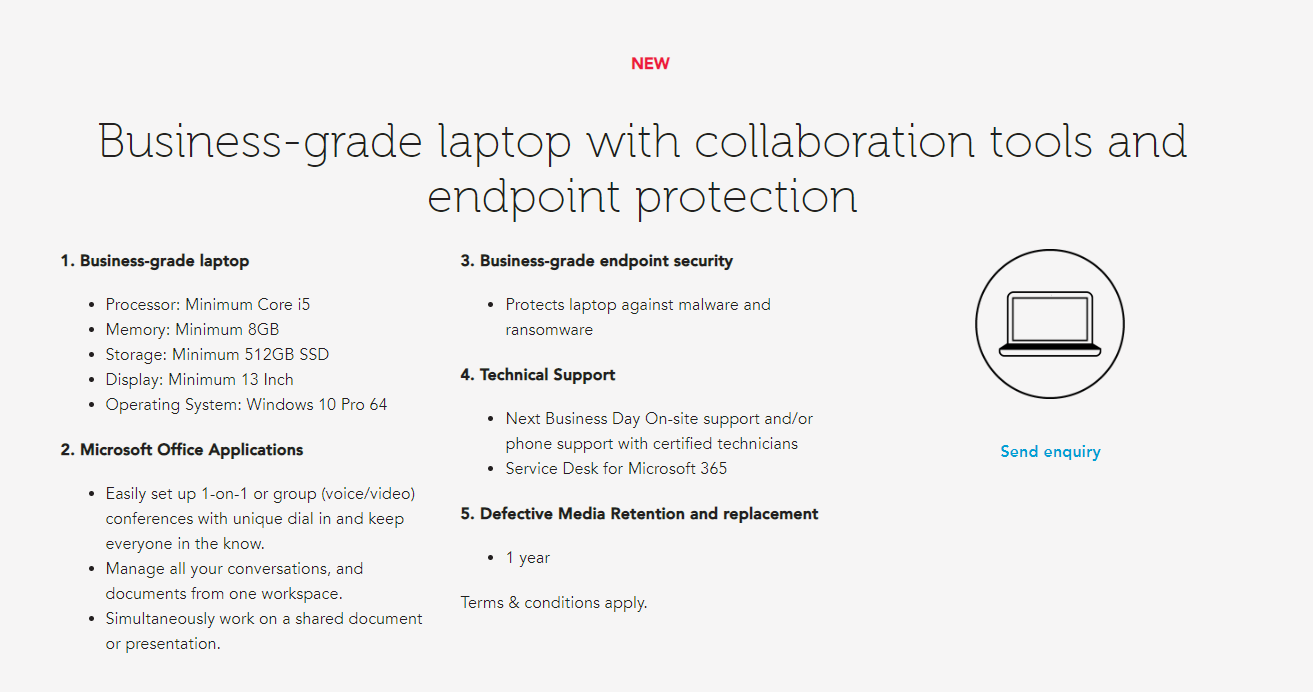 NEW

Business-grade laptop with collaboration tools and endpoint protection

1. Business-grade laptop

- Processor: Minimum Core i5
- Memory: Minimum 8GB
- Storage: Minimum 512GB SSD
- Display: Minimum 13 Inch
- Operating System: Windows 10 Pro 64

2. Microsoft Office Applications

- Easily set up 1-on-1 or group (voice/video) conferences with unique dial in and keep everyone in the know.
- Manage all your conversations, and documents from one workspace.
- Simultaneously work on a shared document or presentation.

3. Business-grade endpoint security

- Protects laptop against malware and ransomware

4. Technical Support

- Next Business Day On-site support and/or phone support with certified technicians
- Service Desk for Microsoft 365

5. Defective Media Retention and replacement

- 1 year

Terms & conditions apply.

Send enquiry